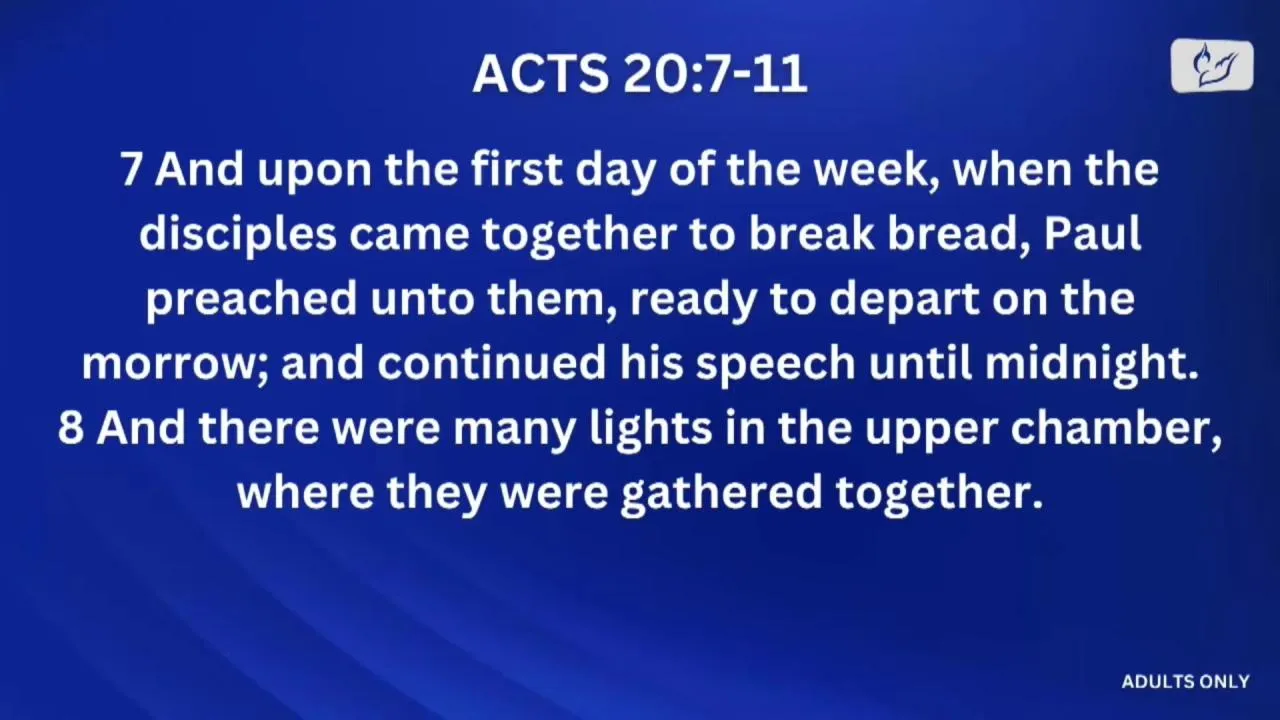 ACTS 20:7-11

7 And upon the first day of the week, when the disciples came together to break bread, Paul preached unto them, ready to depart on the morrow; and continued his speech until midnight. 8 And there were many lights in the upper chamber, where they were gathered together.

ADULTS ONLY